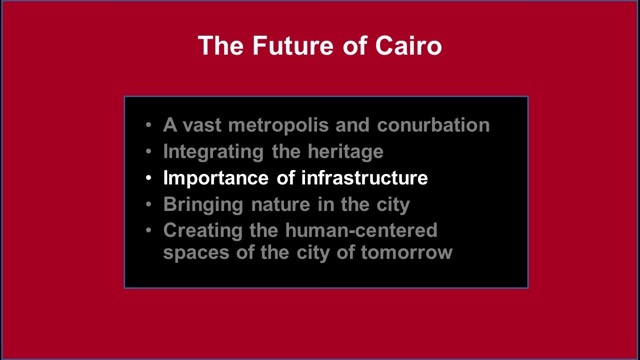 The Future of Cairo

• A vast metropolis and conurbation
• Integrating the heritage
• Importance of infrastructure
• Bringing nature in the city
• Creating the human-centered spaces of the city of tomorrow